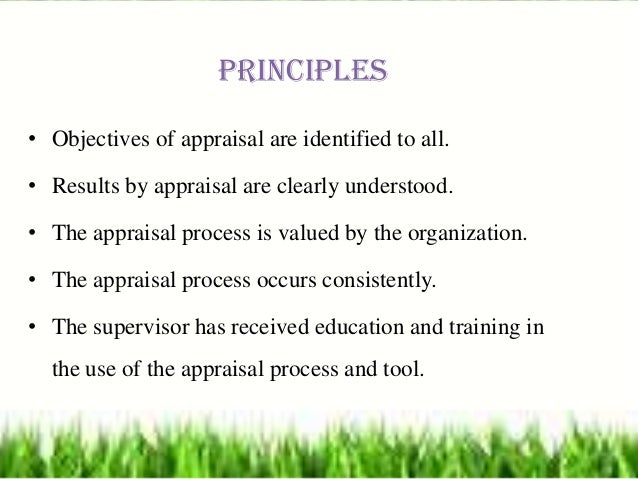 PRINCIPLES

• Objectives of appraisal are identified to all.

• Results by appraisal are clearly understood.

• The appraisal process is valued by the organization.

• The appraisal process occurs consistently.

• The supervisor has received education and training in the use of the appraisal process and tool.